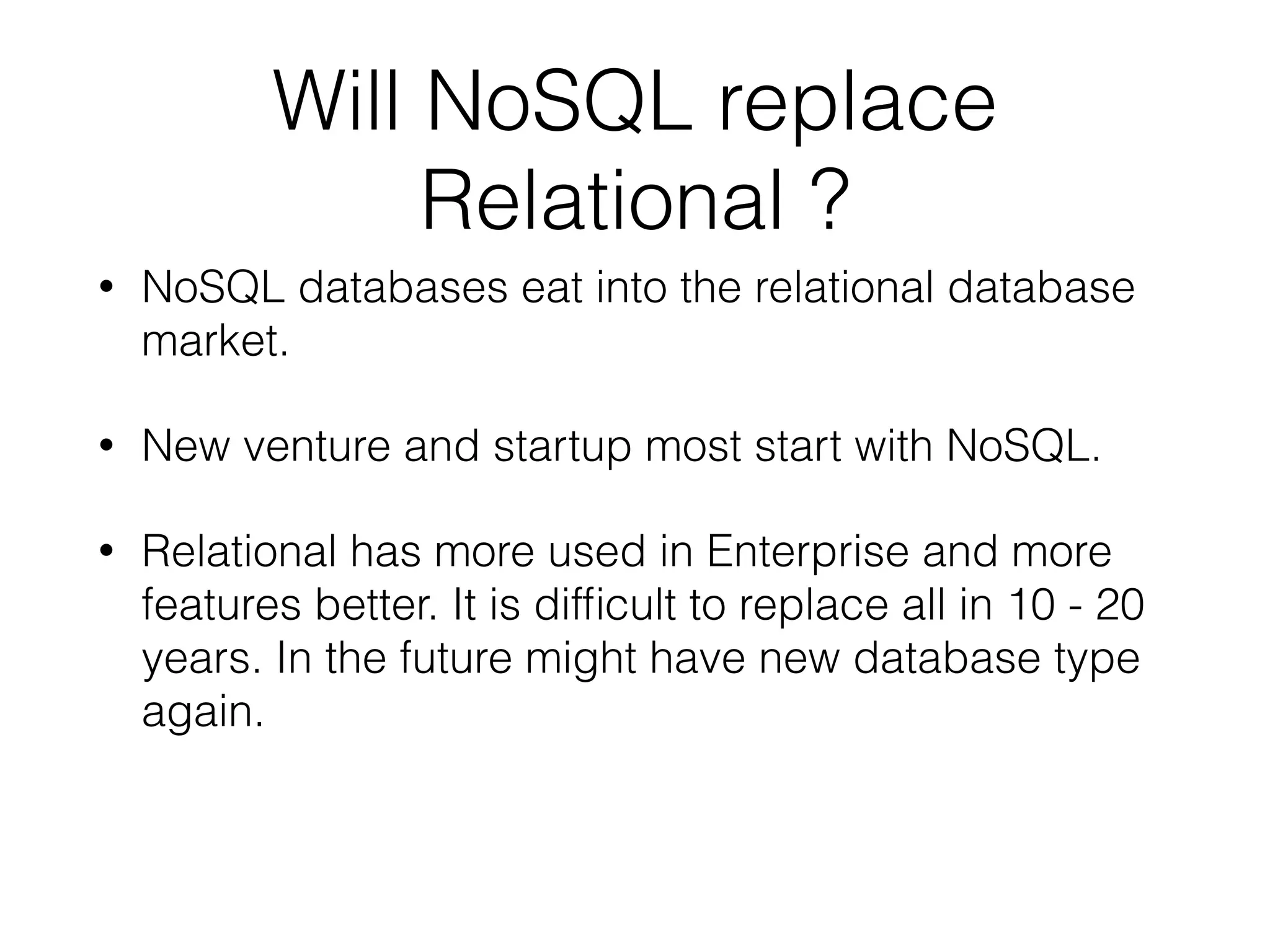 Will NoSQL replace Relational ?

• NoSQL databases eat into the relational database market.

• New venture and startup most start with NoSQL.

• Relational has more used in Enterprise and more features better. It is difficult to replace all in 10 - 20 years. In the future might have new database type again.